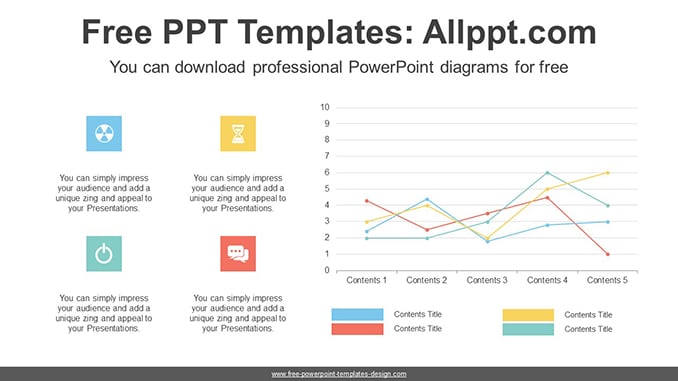 Free PPT Templates: Allppt.com

You can download professional PowerPoint diagrams for free

You can simply impress your audience and add a unique zing and appeal to your Presentations.

You can simply impress your audience and add a unique zing and appeal to your Presentations.

You can simply impress your audience and add a unique zing and appeal to your Presentations.

You can simply impress your audience and add a unique zing and appeal to your Presentations.

10
9
8
7
6
5
4
3
2
1
0

Contents 1 Contents 2 Contents 3 Contents 4 Contents 5

Contents Title
Contents Title
Contents Title
Contents Title

www.free-powerpoint-templates-design.com